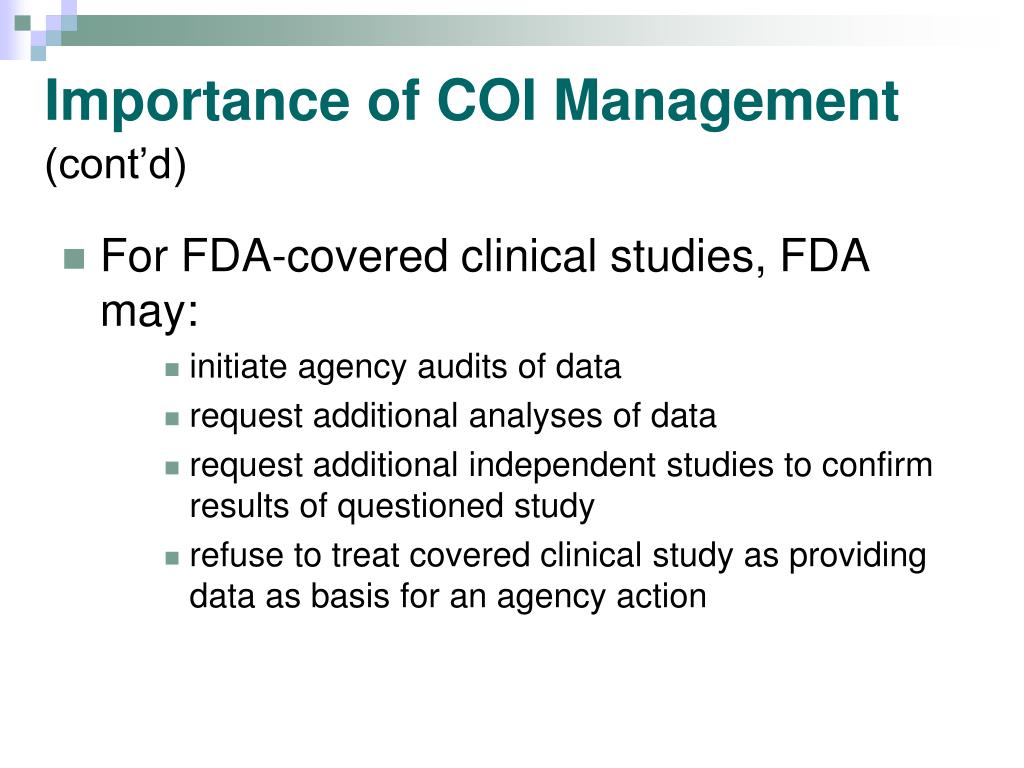 Importance of COI Management
(cont’d)

For FDA-covered clinical studies, FDA may:

initiate agency audits of data
request additional analyses of data
request additional independent studies to confirm results of questioned study
refuse to treat covered clinical study as providing data as basis for an agency action